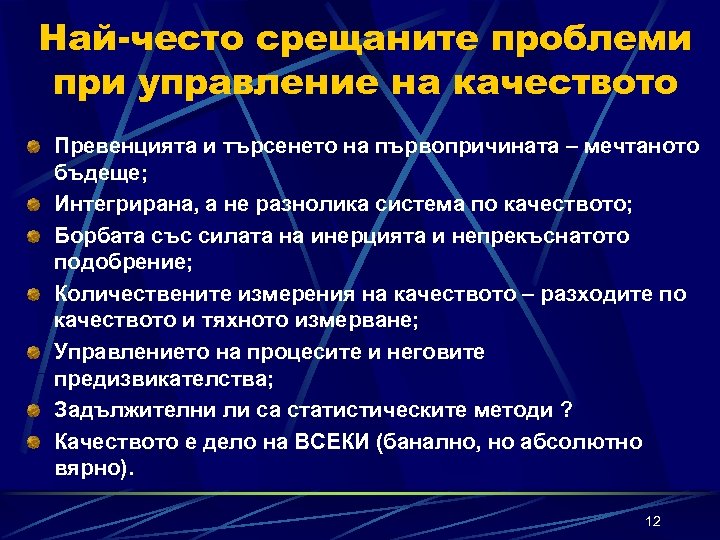 Най-често срещаните проблеми при управление на качеството

Превенцията и търсенето на първопричината – мечтаното бъдеще;
Интегрирана, а не разнолика система по качеството;
Борбата със силата на инерцията и непрекъснатото подобрение;
Количествените измерения на качеството – разходите по качеството и тяхното измерване;
Управлението на процесите и неговите предизвикателства;
Задължителни ли са статистическите методи ?
Качеството е дело на ВСЕКИ (банално, но абсолютно вярно).

12